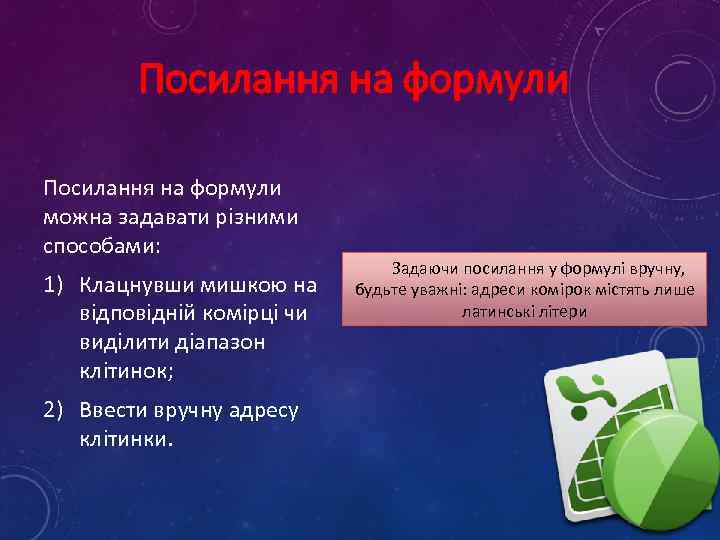 Посилання на формули

Посилання на формули можна задавати різними способами:

1) Клацнувши мишкою на відповідній комірці чи виділити діапазон клітинок;

2) Ввести вручну адресу клітинки.

Задаючи посилання у формулі вручну, будьте уважні: адреси комірок містять лише латинські літери